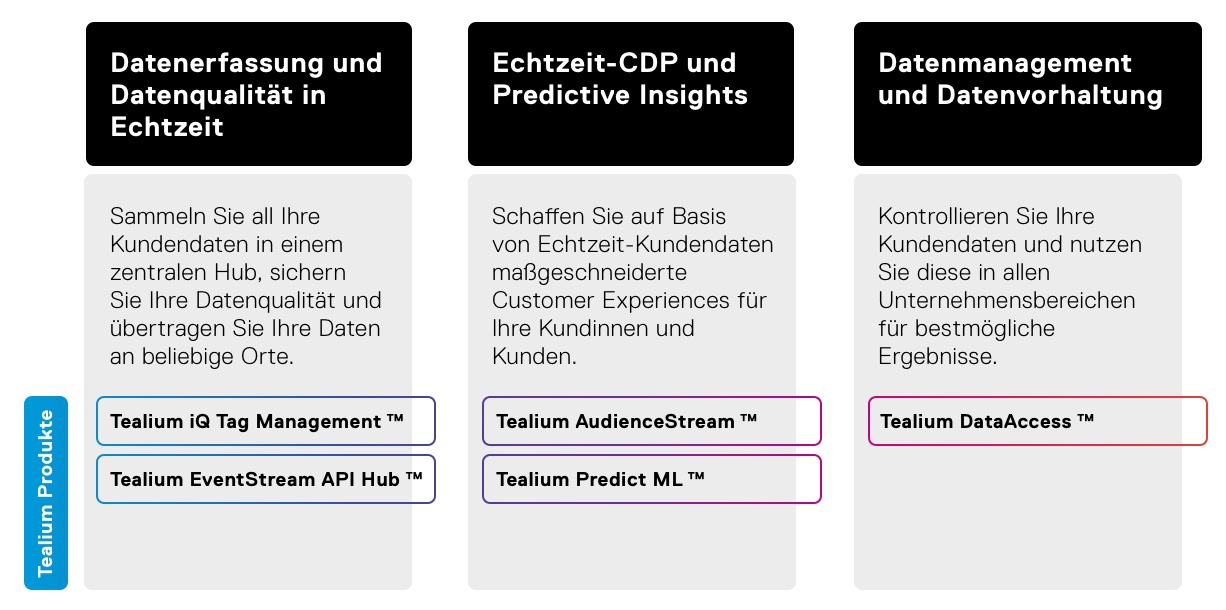 Tealium Produkte

Datenerfassung und Datenqualität in Echtzeit

Sammeln Sie all Ihre Kundendaten in einem zentralen Hub, sichern Sie Ihre Datenqualität und übertragen Sie Ihre Daten an beliebige Orte.

Tealium iQ Tag Management ™

Tealium EventStream API Hub ™

Echtzeit-CDP und Predictive Insights

Schaffen Sie auf Basis von Echtzeit-Kundendaten maßgeschneiderte Customer Experiences für Ihre Kundinnen und Kunden.

Tealium AudienceStream ™

Tealium Predict ML ™

Datenmanagement und Datenvorhaltung

Kontrollieren Sie Ihre Kundendaten und nutzen Sie diese in allen Unternehmensbereichen für bestmögliche Ergebnisse.

Tealium DataAccess ™